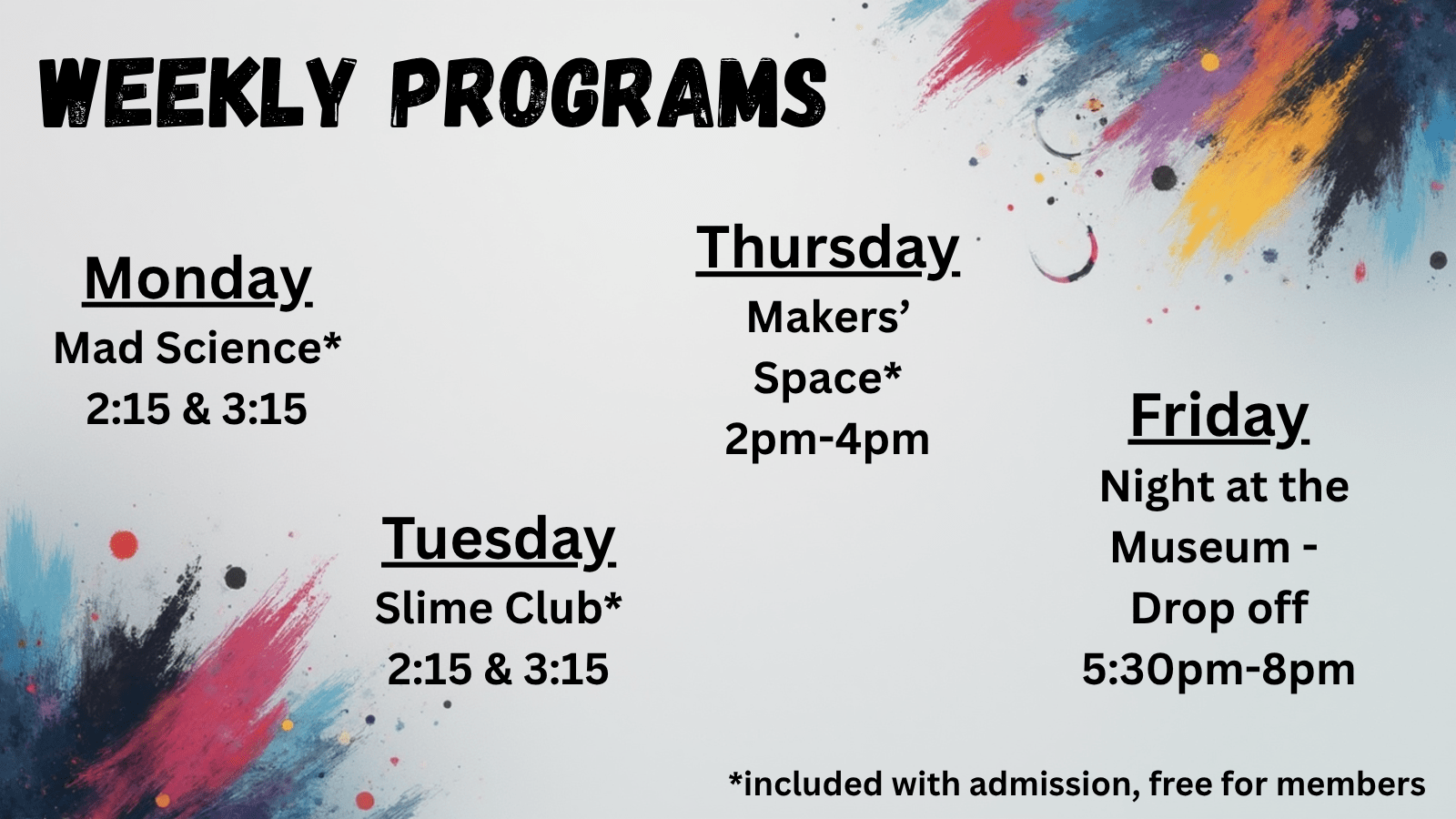 WEEKLY PROGRAMS

Monday
Mad Science*
2:15 & 3:15

Tuesday
Slime Club*
2:15 & 3:15

Thursday
Makers' Space*
2pm-4pm

Friday
Night at the Museum - Drop off
5:30pm-8pm

*included with admission, free for members